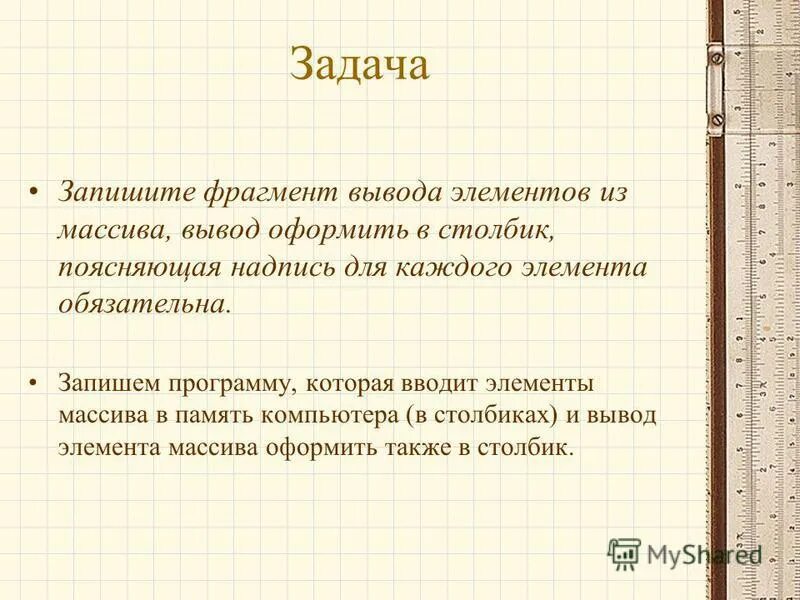 Задача

• Запишите фрагмент вывода элементов из массива, вывод оформить в столбик, поясняющая надпись для каждого элемента обязательна.

• Запишем программу, которая вводит элементы массива в память компьютера (в столбиках) и вывод элемента массива оформить также в столбик.

MyShared